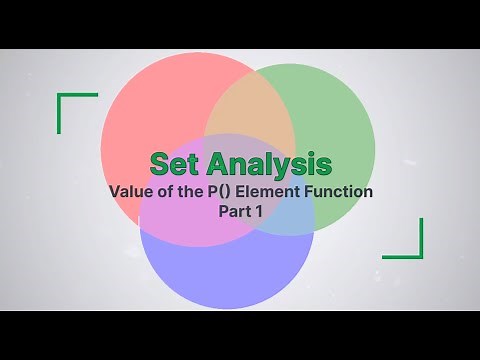 Set Analysis
Value of the P() Element Function
Part 1